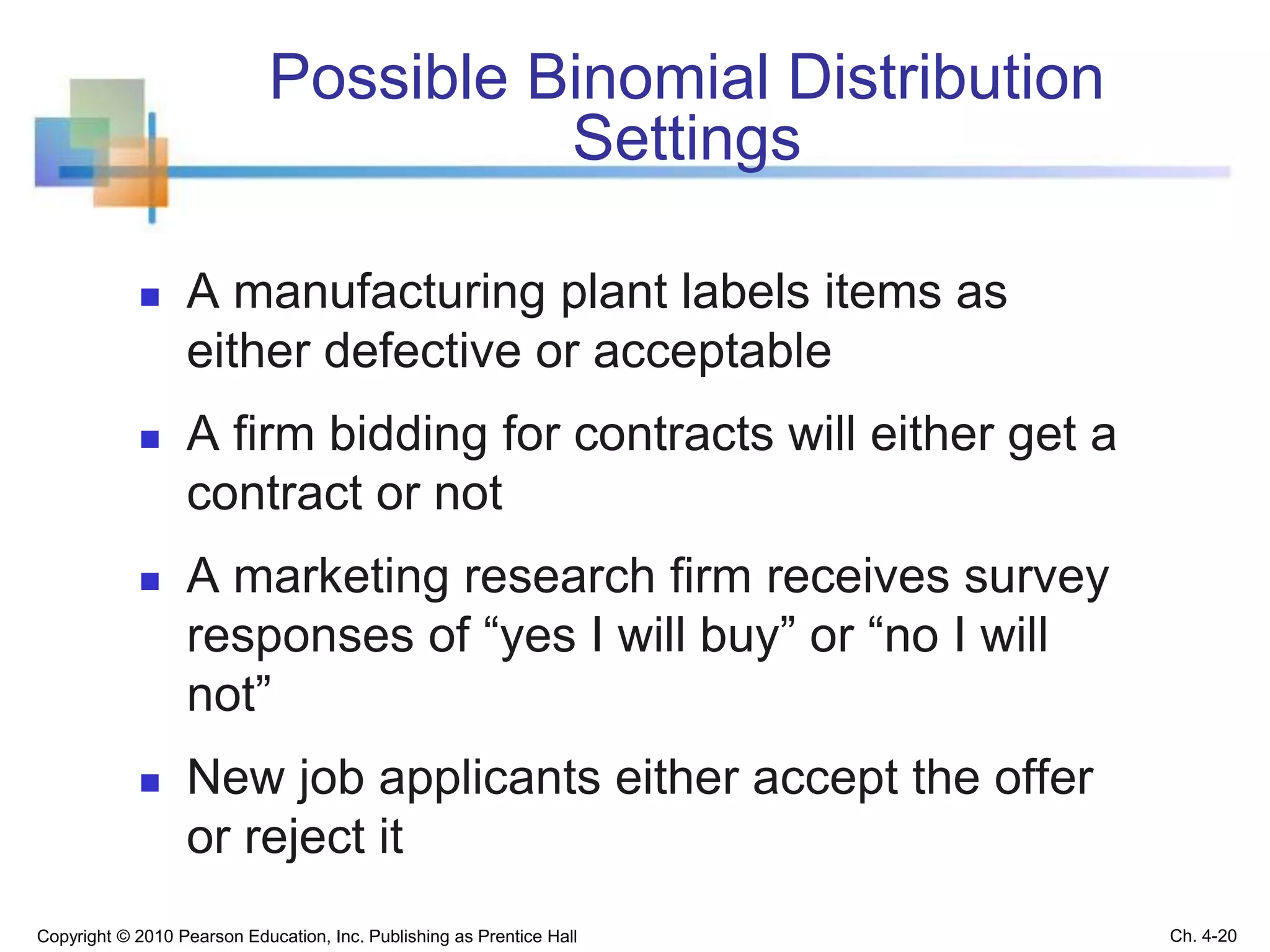 Possible Binomial Distribution Settings

- A manufacturing plant labels items as either defective or acceptable
- A firm bidding for contracts will either get a contract or not
- A marketing research firm receives survey responses of “yes I will buy” or “no I will not”
- New job applicants either accept the offer or reject it

Copyright © 2010 Pearson Education, Inc. Publishing as Prentice Hall

Ch. 4-20